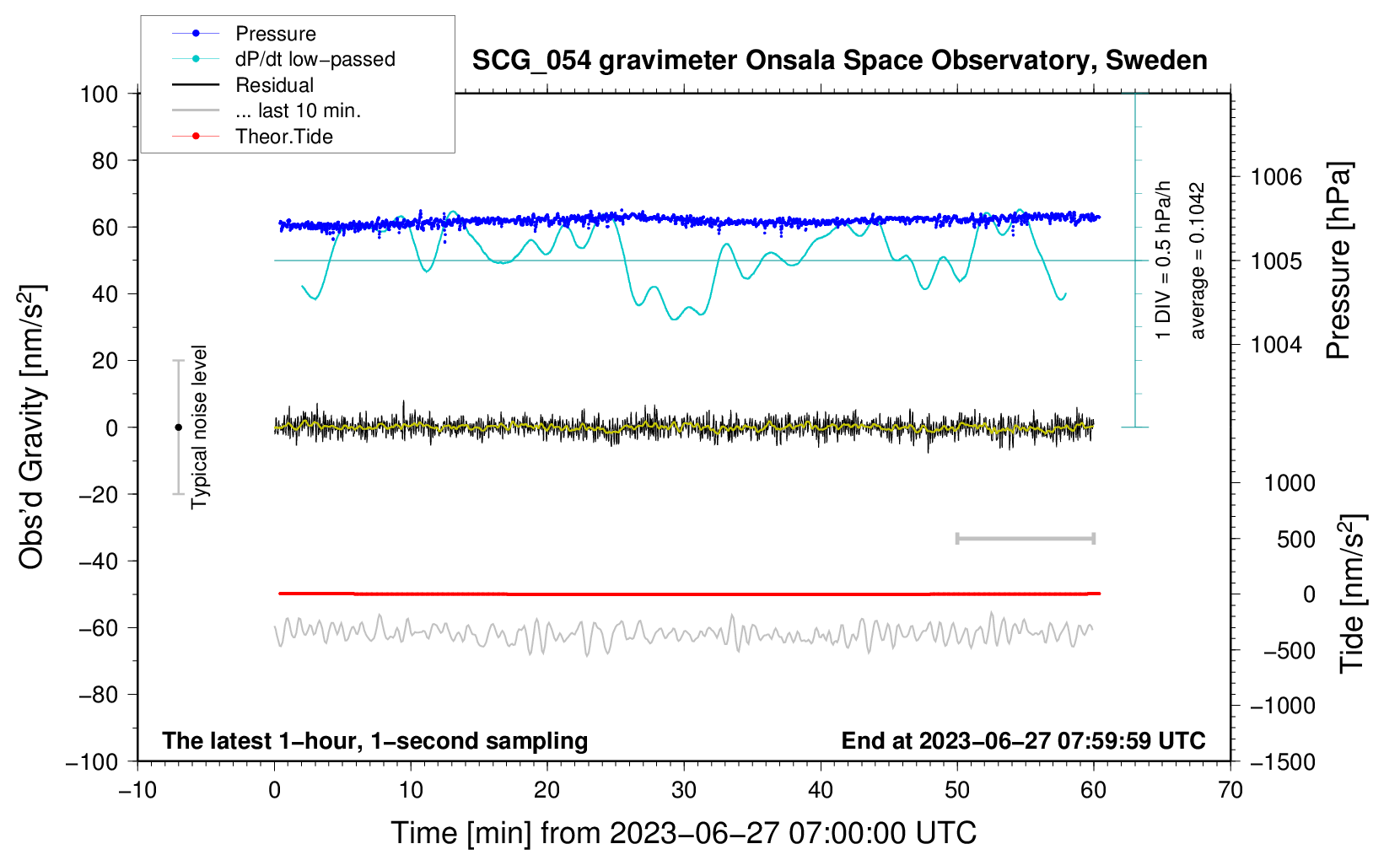 Pressure
dP/dt low−passed
Residual
... last 10 min.
Theor.Tide

SCG_054 gravimeter Onsala Space Observatory, Sweden

100
80
60
40
20
0
−20
−40
−60
−80
−100

Obs'd Gravity [nm/s$^2$]

Typical noise level

1 DIV = 0.5 hPa/h
average = 0.1042

1006
1005
1004
Pressure [hPa]

1000
500
0
−500
−1000
−1500
Tide [nm/s$^2$]

The latest 1−hour, 1−second sampling
End at 2023−06−27 07:59:59 UTC

−10
0
10
20
30
40
50
60
70

Time [min] from 2023−06−27 07:00:00 UTC